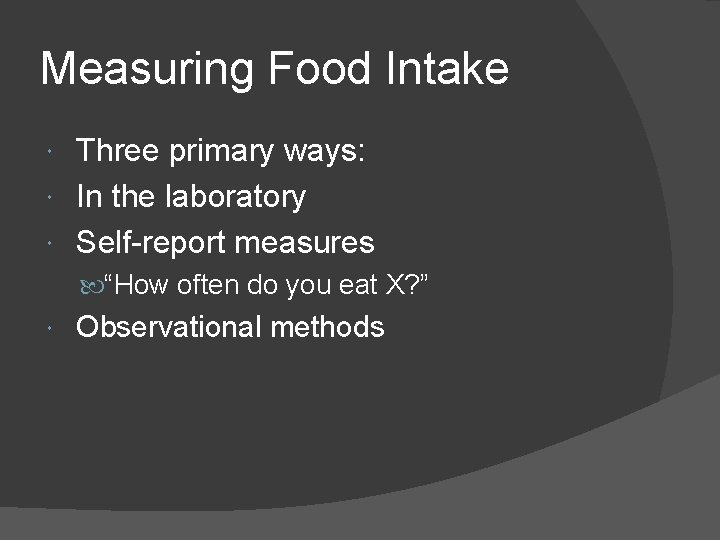 Measuring Food Intake

Three primary ways:

In the laboratory

Self-report measures

“How often do you eat X?”

Observational methods